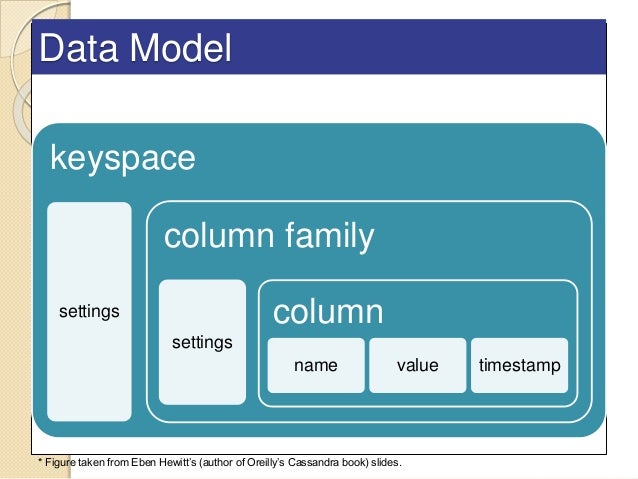 Data Model

keyspace

settings

column family

settings

column

name

value

timestamp

* Figure taken from Eben Hewitt's (author of Oreilly's Cassandra book) slides.